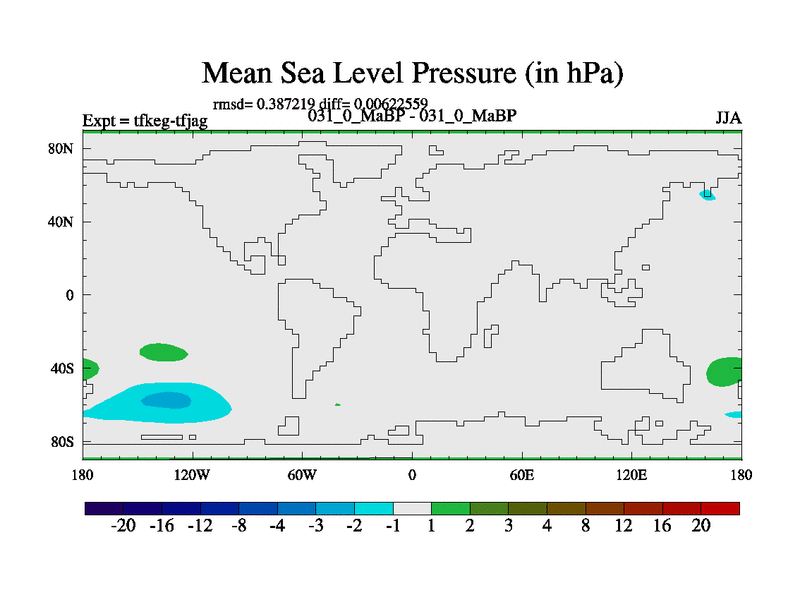 Mean Sea Level Pressure (in hPa)

rmsd= 0.387219 diff= 0.00622559

Expt = tfkeg-tfjag

031_0_MaBP - 031_0_MaBP

JJA

80N

40N

0

40S

80S

180

120W

60W

0

60E

120E

180

-20 -16 -12 -8 -4 -3 -2 -1 1 2 3 4 8 12 16 20